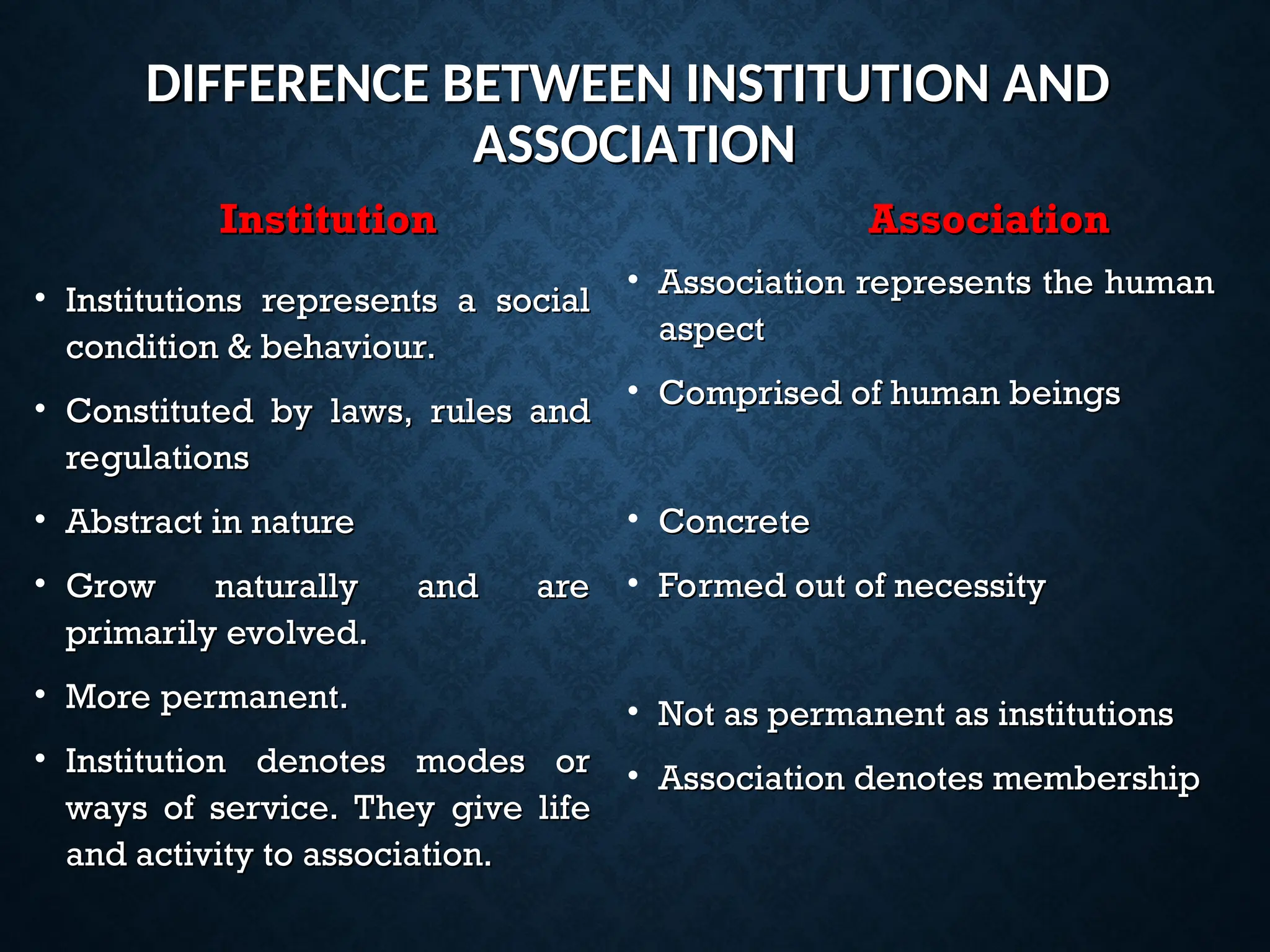 DIFFERENCE BETWEEN INSTITUTION AND ASSOCIATION

Institution

• Institutions represents a social condition & behaviour.

• Constituted by laws, rules and regulations

• Abstract in nature

• Grow naturally and are primarily evolved.

• More permanent.

• Institution denotes modes or ways of service. They give life and activity to association.

Association

• Association represents the human aspect

• Comprised of human beings

• Concrete

• Formed out of necessity

• Not as permanent as institutions

• Association denotes membership